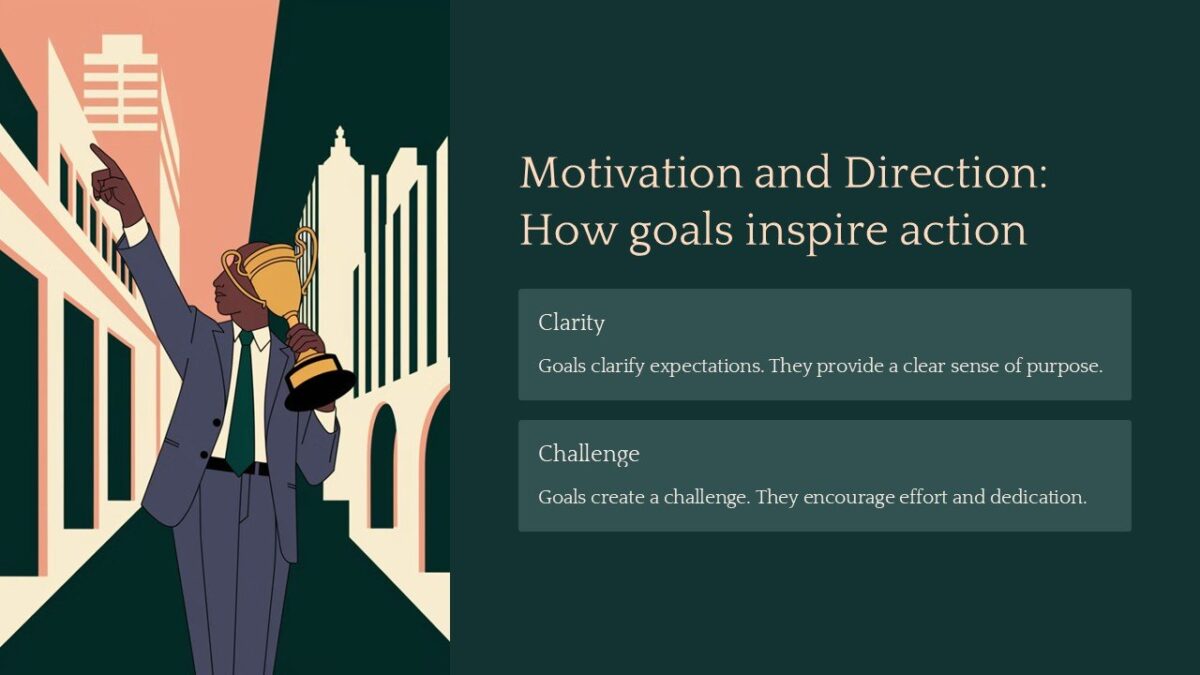 Motivation and Direction: How goals inspire action

Clarity

Goals clarify expectations. They provide a clear sense of purpose.

Challenge

Goals create a challenge. They encourage effort and dedication.